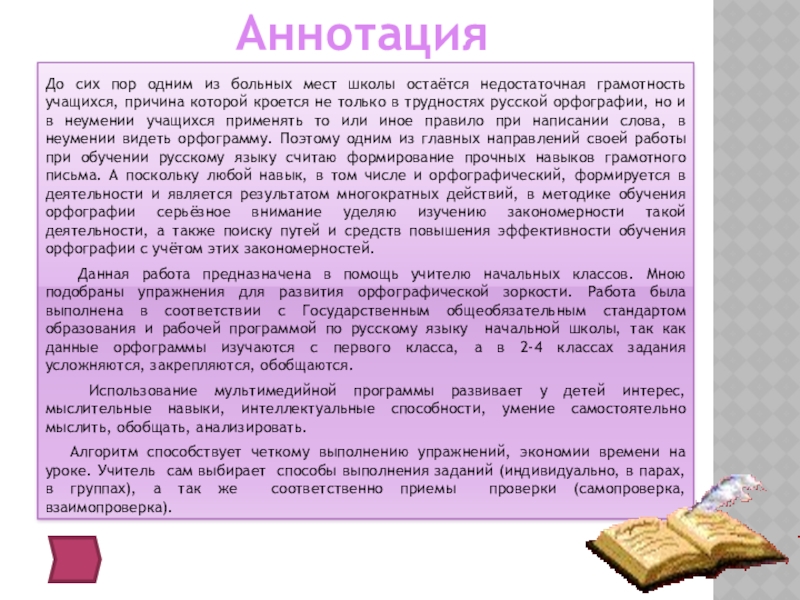 Аннотация

До сих пор одним из больных мест школы остаётся недостаточная грамотность учащихся, причина которой кроется не только в трудностях русской орфографии, но и в неумении учащихся применять то или иное правило при написании слова, в неумении видеть орфограмму. Поэтому одним из главных направлений своей работы при обучении русскому языку считаю формирование прочных навыков грамотного письма. А поскольку любой навык, в том числе и орфографический, формируется в деятельности и является результатом многократных действий, в методике обучения орфографии серьёзное внимание уделяю изучению закономерности такой деятельности, а также поиску путей и средств повышения эффективности обучения орфографии с учётом этих закономерностей.

Данная работа предназначена в помощь учителю начальных классов. Мною подобраны упражнения для развития орфографической зоркости. Работа была выполнена в соответствии с Государственным общеобязательным стандартом образования и рабочей программой по русскому языку начальной школы, так как данные орфограммы изучаются с первого класса, а в 2-4 классах задания усложняются, закрепляются, обобщаются.

Использование мультимедийной программы развивает у детей интерес, мыслительные навыки, интеллектуальные способности, умение самостоятельно мыслить, обобщать, анализировать.

Алгоритм способствует четкому выполнению упражнений, экономии времени на уроке. Учитель сам выбирает способы выполнения заданий (индивидуально, в парах, в группах), а так же соответственно приемы проверки (самопроверка, взаимопроверка).